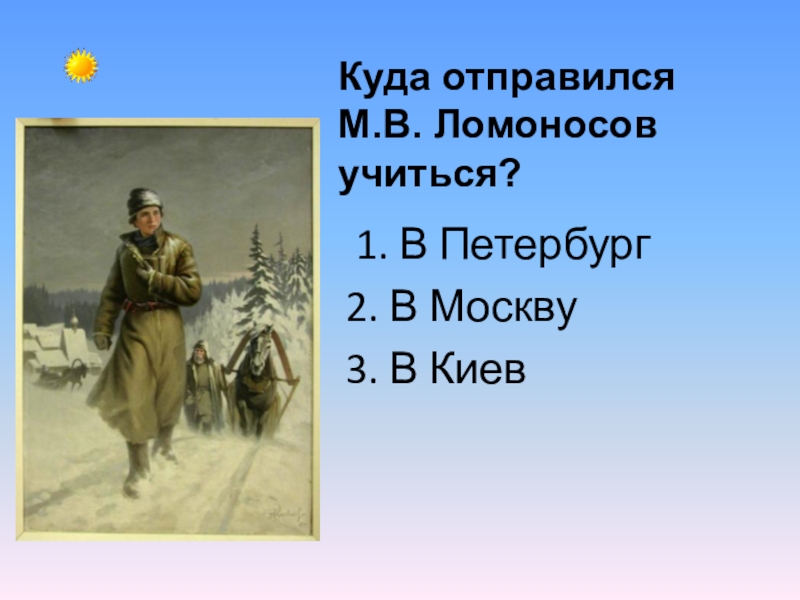 Куда отправился М.В. Ломоносов учиться?

1. В Петербург

2. В Москву

3. В Киев